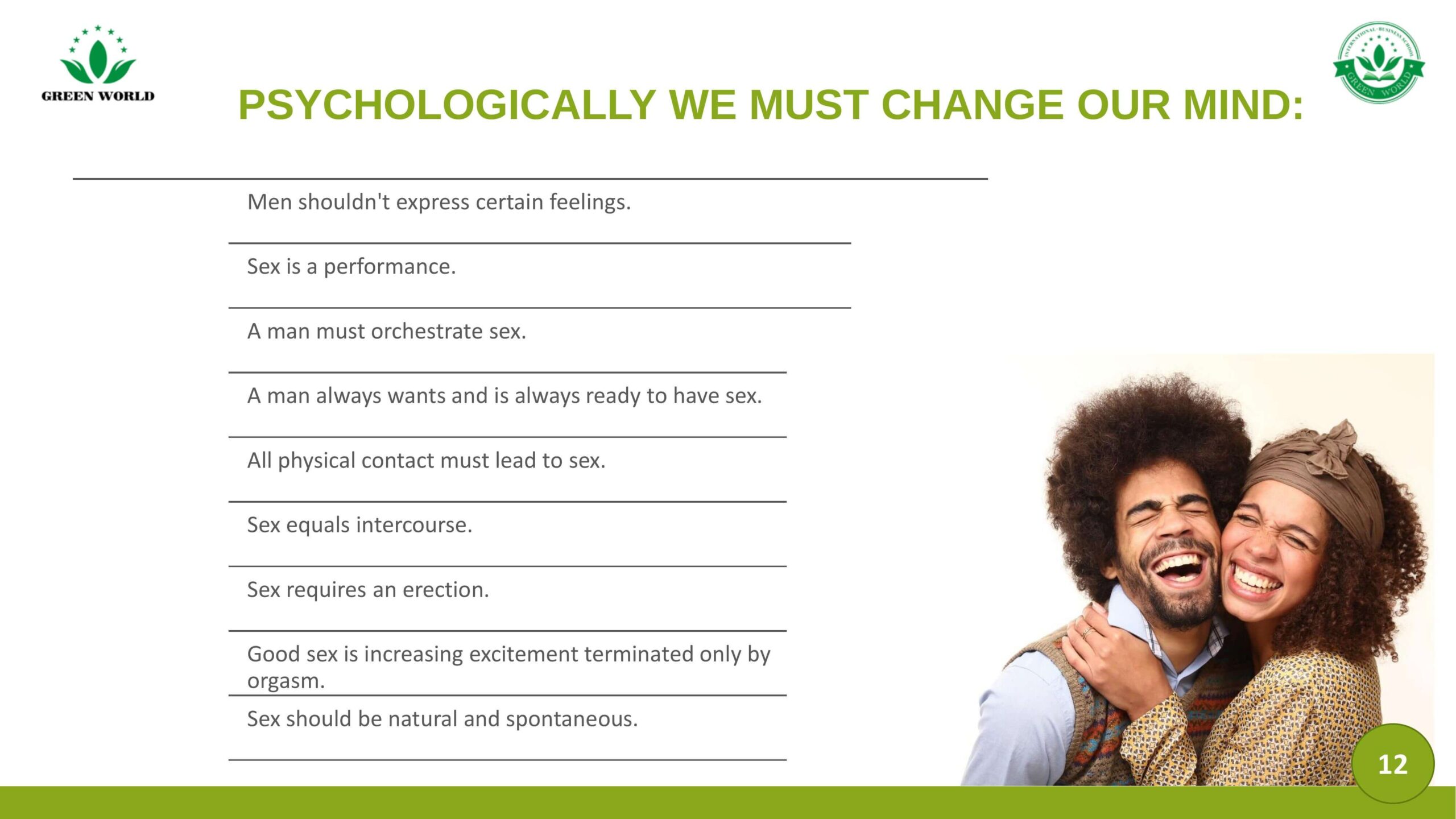 GREEN WORLD

INTERNATIONAL BUSINESS SCHOOL
GREEN WORLD

PSYCHOLOGICALLY WE MUST CHANGE OUR MIND:

Men shouldn't express certain feelings.

Sex is a performance.

A man must orchestrate sex.

A man always wants and is always ready to have sex.

All physical contact must lead to sex.

Sex equals intercourse.

Sex requires an erection.

Good sex is increasing excitement terminated only by orgasm.

Sex should be natural and spontaneous.

12